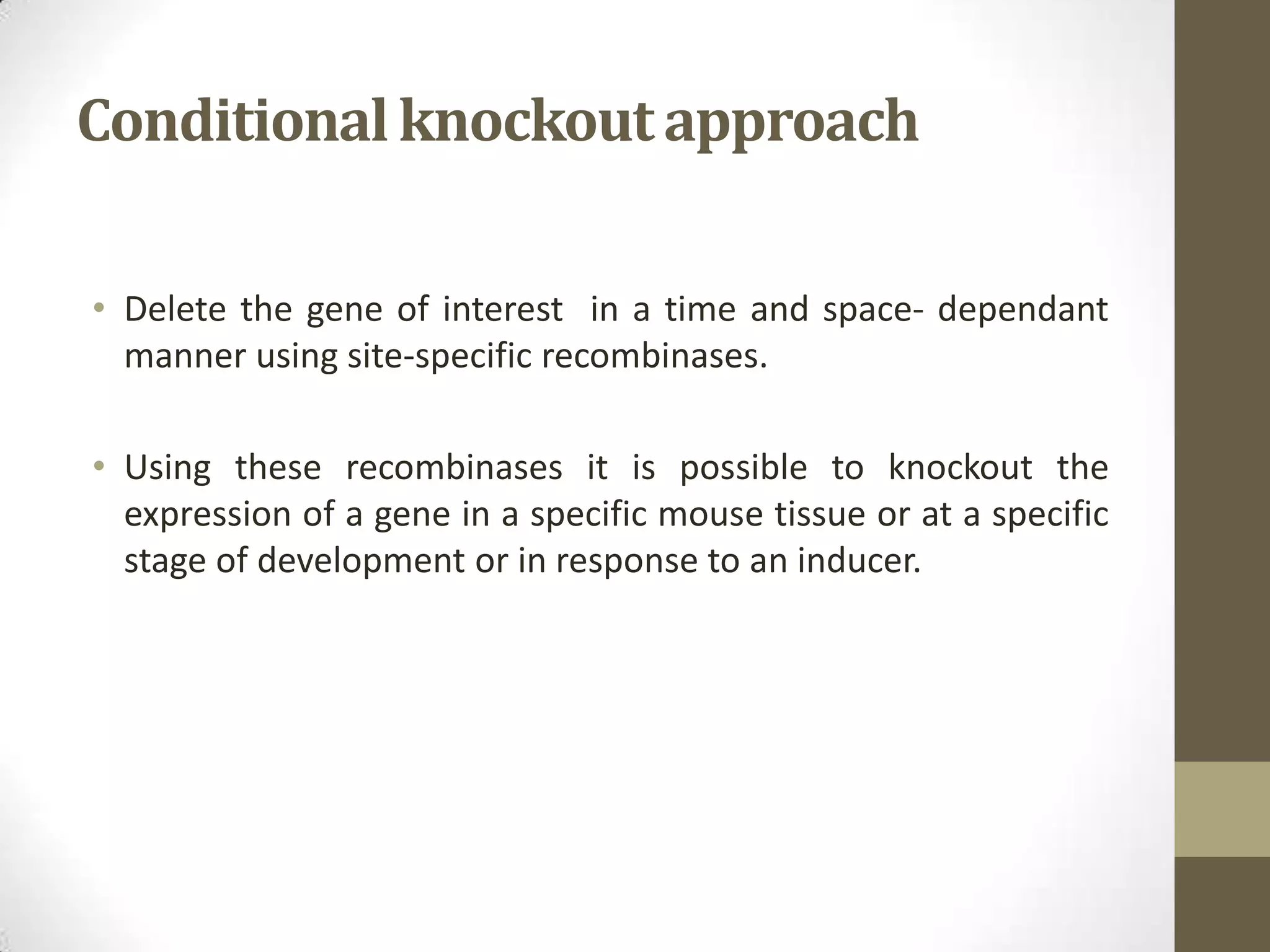 Conditional knockout approach

• Delete the gene of interest in a time and space- dependant manner using site-specific recombinases.

• Using these recombinases it is possible to knockout the expression of a gene in a specific mouse tissue or at a specific stage of development or in response to an inducer.